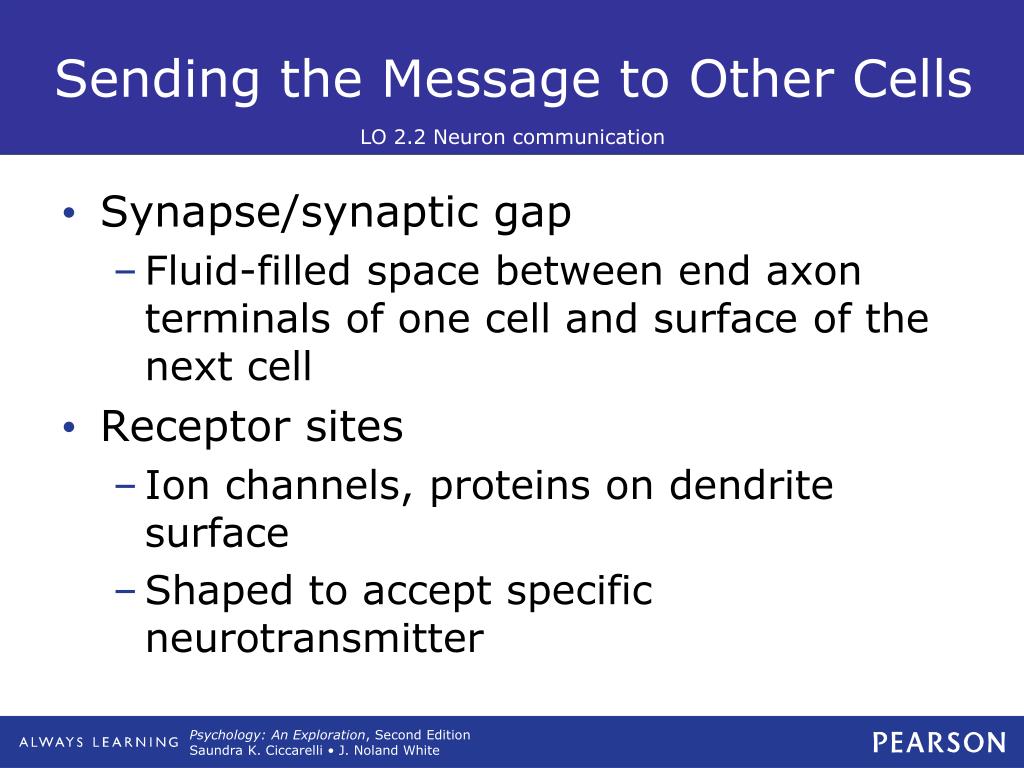 Sending the Message to Other Cells

LO 2.2 Neuron communication

• Synapse/synaptic gap
– Fluid-filled space between end axon terminals of one cell and surface of the next cell
• Receptor sites
– Ion channels, proteins on dendrite surface
– Shaped to accept specific neurotransmitter

ALWAYS LEARNING

Psychology: An Exploration, Second Edition
Saundra K. Ciccarelli • J. Noland White

PEARSON